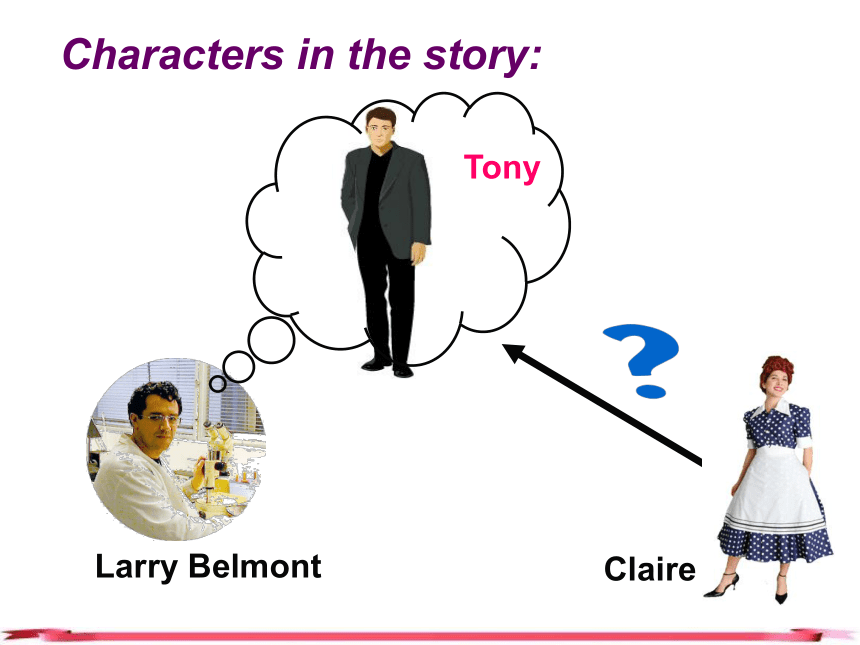 Characters in the story:

Tony

?

Larry Belmont

Claire